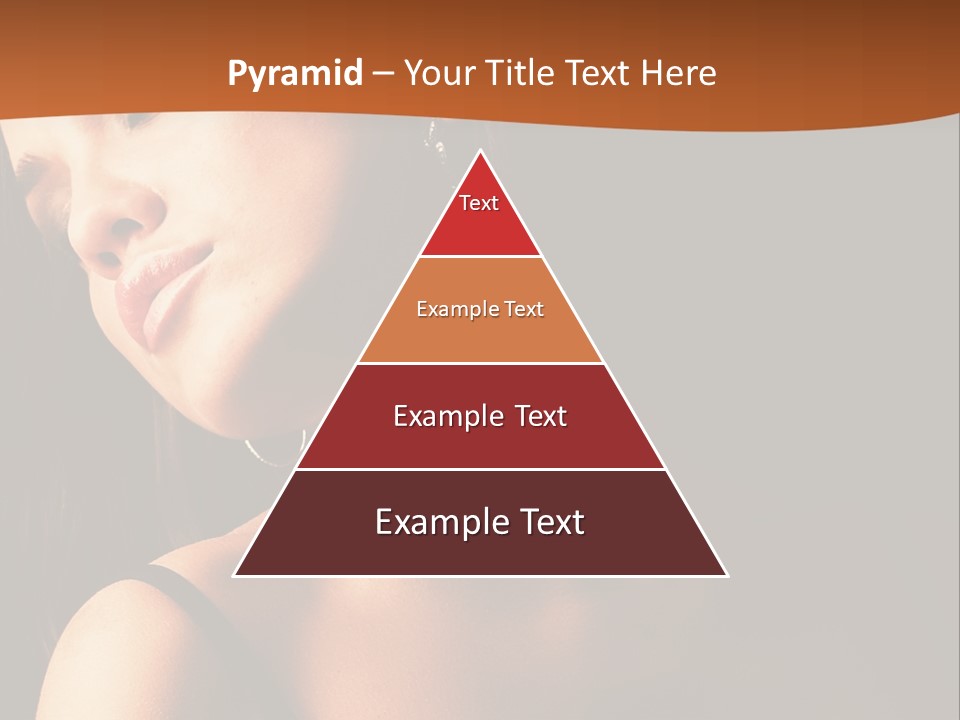 Pyramid – Your Title Text Here

Text

Example Text

Example Text

Example Text